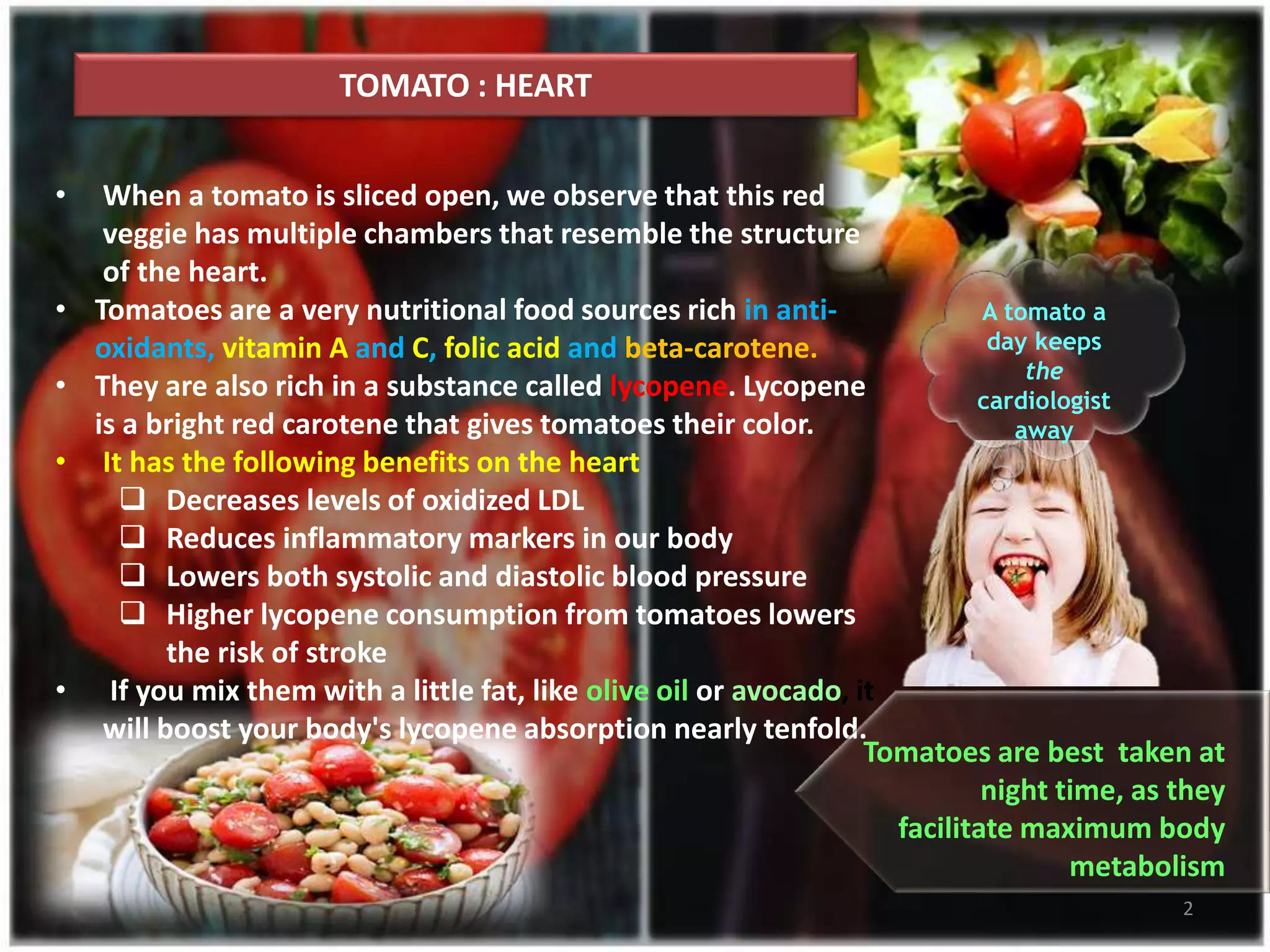 TOMATO : HEART

• When a tomato is sliced open, we observe that this red veggie has multiple chambers that resemble the structure of the heart.
• Tomatoes are a very nutritional food sources rich in anti-oxidants, vitamin A and C, folic acid and beta-carotene.
• They are also rich in a substance called lycopene. Lycopene is a bright red carotene that gives tomatoes their color.
• It has the following benefits on the heart
❑ Decreases levels of oxidized LDL
❑ Reduces inflammatory markers in our body
❑ Lowers both systolic and diastolic blood pressure
❑ Higher lycopene consumption from tomatoes lowers the risk of stroke
• If you mix them with a little fat, like olive oil or avocado, it will boost your body's lycopene absorption nearly tenfold.

A tomato a day keeps the cardiologist away

Tomatoes are best taken at night time, as they facilitate maximum body metabolism

2